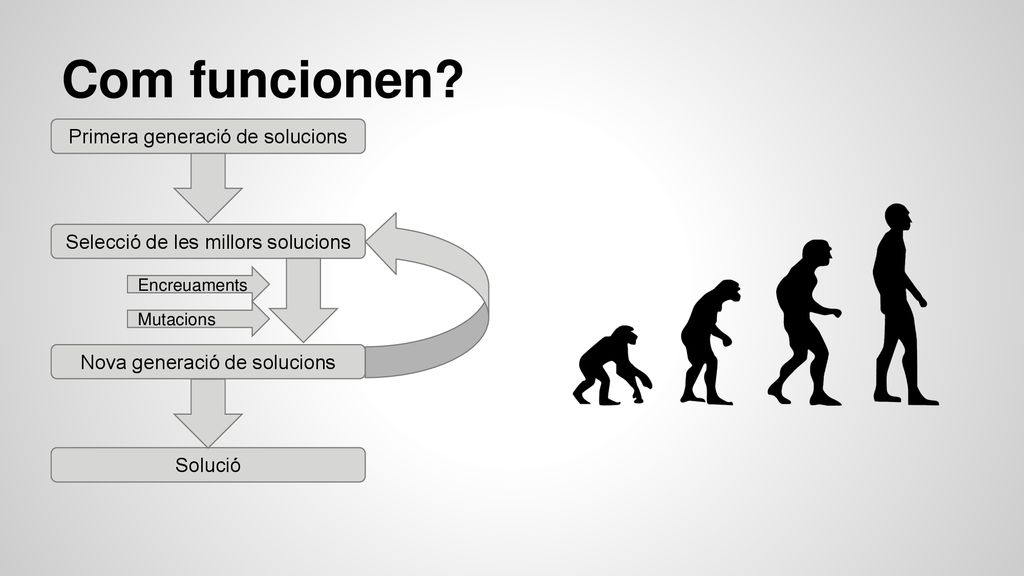 Com funcionen?

Primera generació de solucions

Selecció de les millors solucions

Encreuaments

Mutacions

Nova generació de solucions

Solució